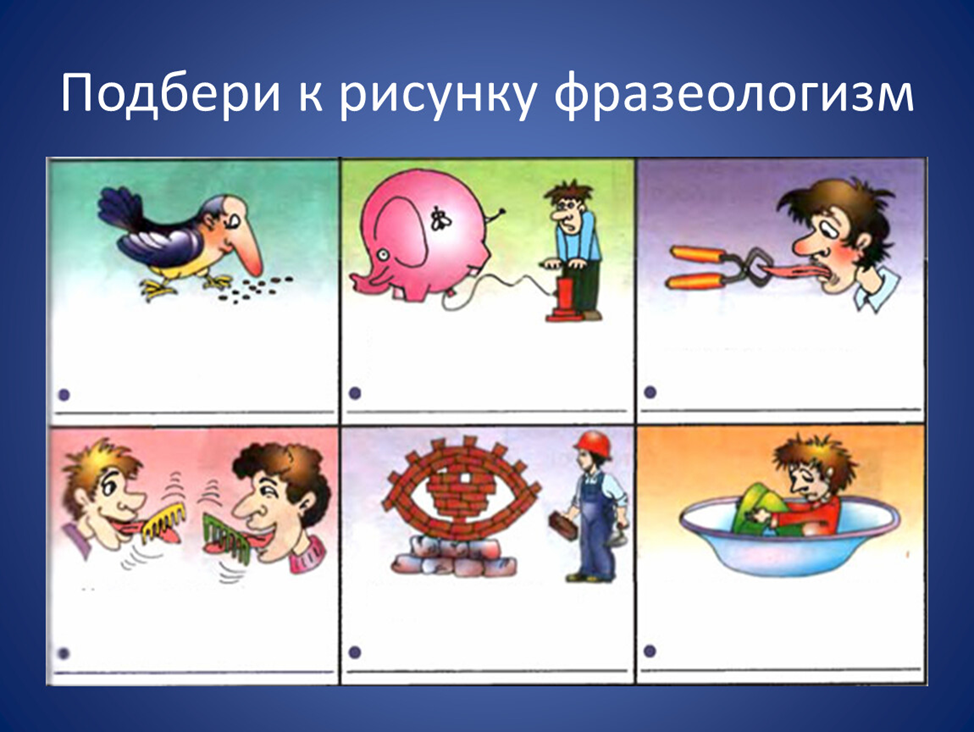 Подбери к рисунку фразеологизм